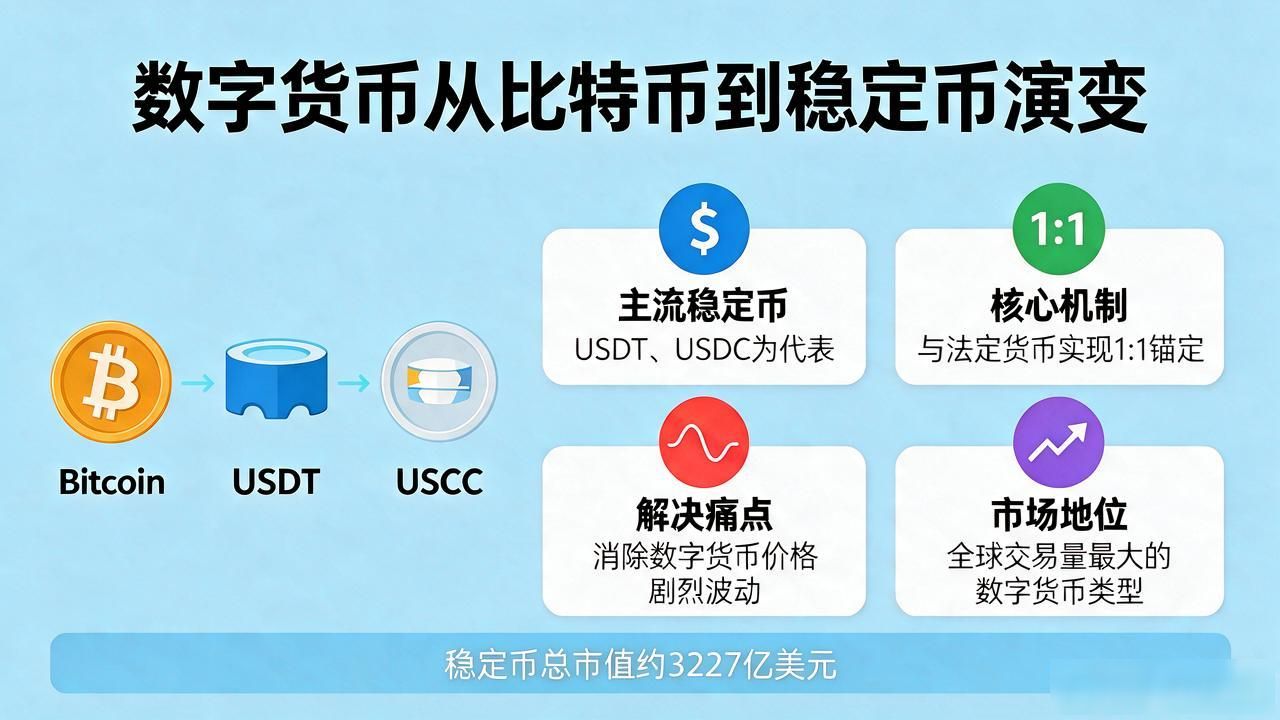 数字货币从比特币到稳定币演变

Bitcoin USDT USCC

$
主流稳定币
USDT、USDC为代表

1:1
核心机制
与法定货币实现1:1锚定

解决痛点
消除数字货币价格剧烈波动

市场地位
全球交易量最大的数字货币类型

稳定币总市值约3227亿美元